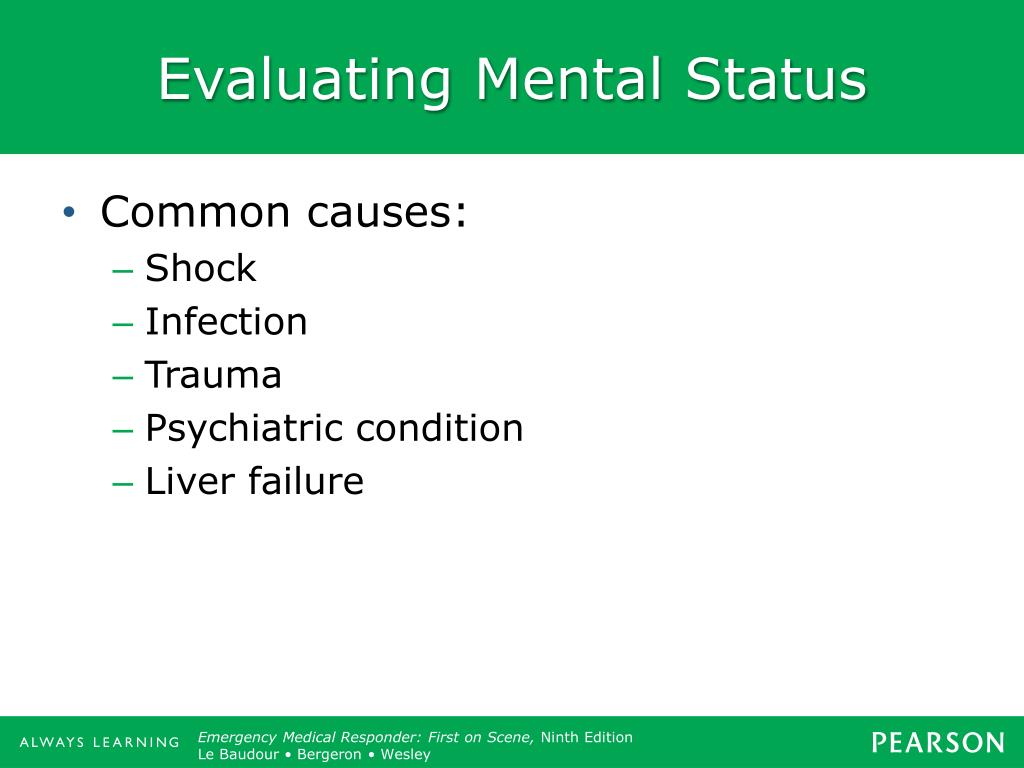 Evaluating Mental Status

• Common causes:
– Shock
– Infection
– Trauma
– Psychiatric condition
– Liver failure

ALWAYS LEARNING

Emergency Medical Responder: First on Scene, Ninth Edition
Le Baudour • Bergeron • Wesley

PEARSON